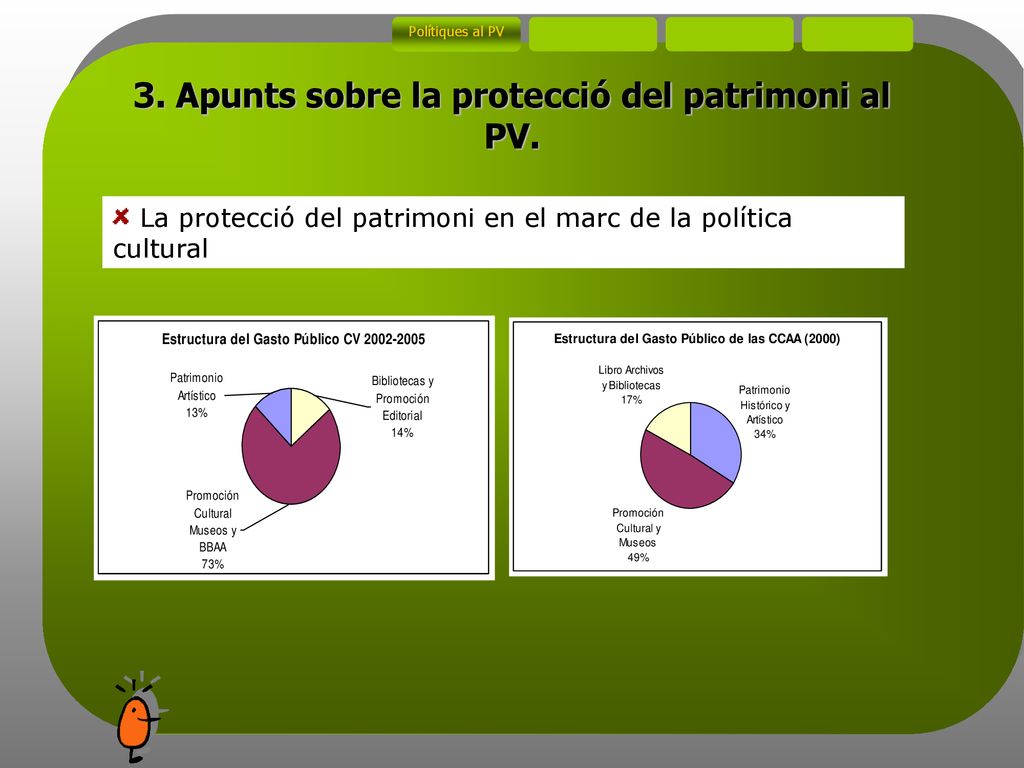 Polítiques al PV

3. Apunts sobre la protecció del patrimoni al PV.

La protecció del patrimoni en el marc de la política cultural

Estructura del Gasto Público CV 2002-2005

Patrimonio Artístico 13%

Bibliotecas y Promoción Editorial 14%

Promoción Cultural Museos y BBAA 73%

Estructura del Gasto Público de las CCAA (2000)

Libro Archivos y Bibliotecas 17%

Patrimonio Histórico y Artístico 34%

Promoción Cultural y Museos 49%